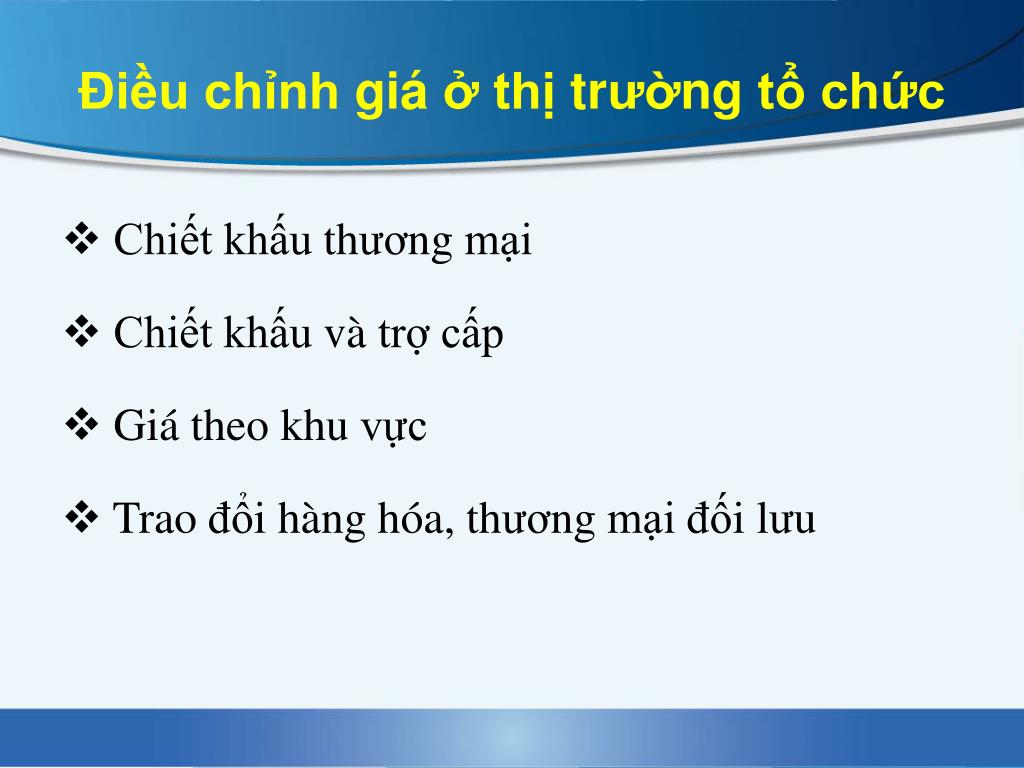 Điều chỉnh giá ở thị trường tổ chức

❖ Chiết khấu thương mại

❖ Chiết khấu và trợ cấp

❖ Giá theo khu vực

❖ Trao đổi hàng hóa, thương mại đối lưu